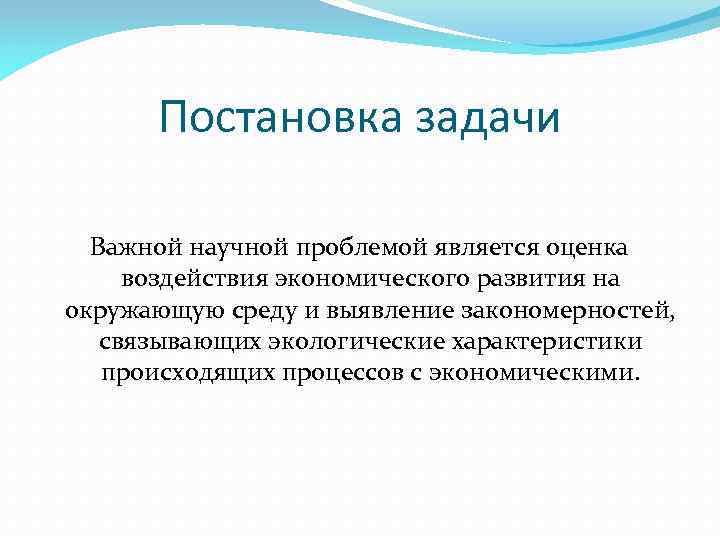 Постановка задачи

Важной научной проблемой является оценка воздействия экономического развития на окружающую среду и выявление закономерностей, связывающих экологические характеристики происходящих процессов с экономическими.